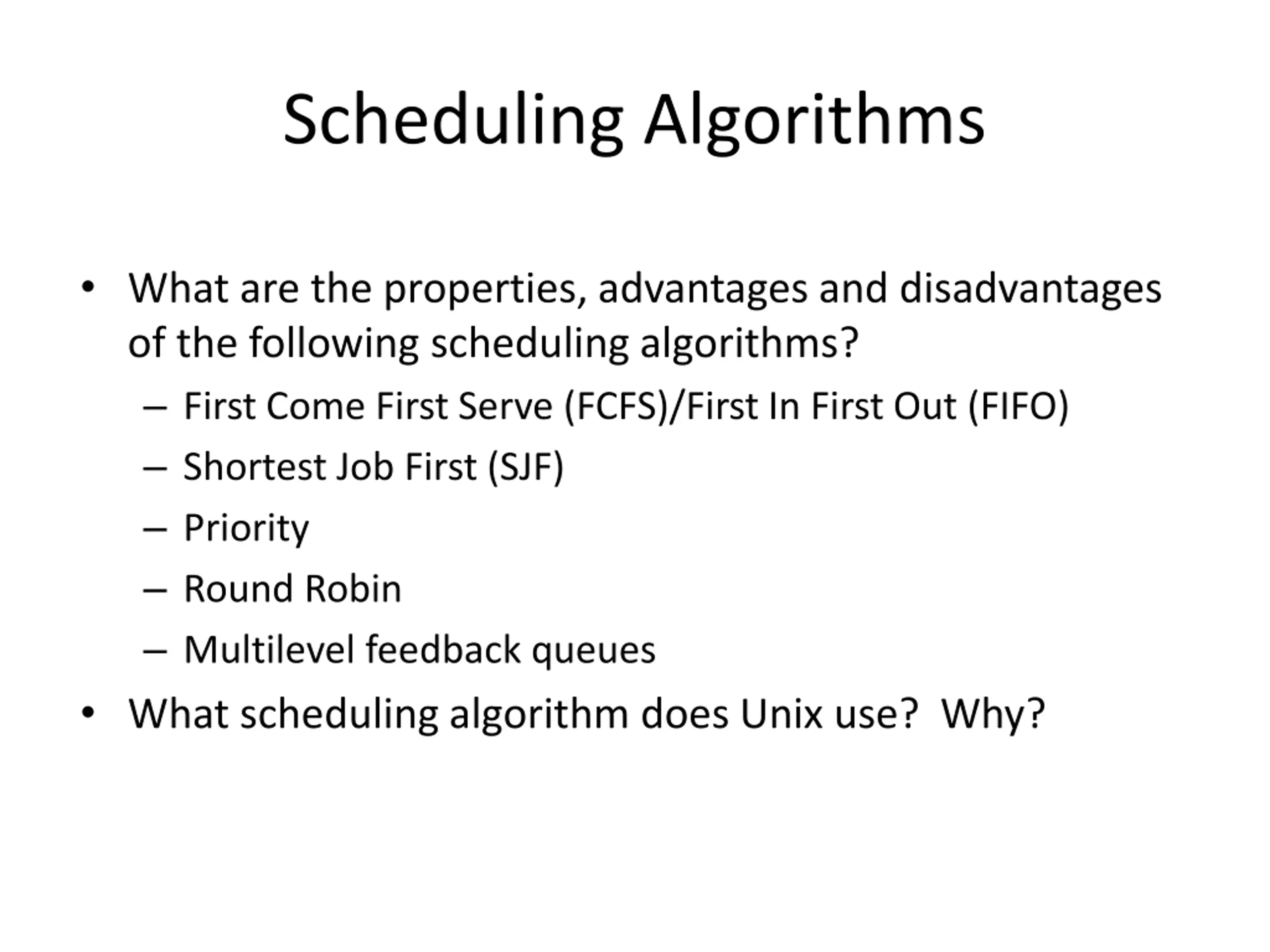 Scheduling Algorithms

• What are the properties, advantages and disadvantages of the following scheduling algorithms?
– First Come First Serve (FCFS)/First In First Out (FIFO)
– Shortest Job First (SJF)
– Priority
– Round Robin
– Multilevel feedback queues
• What scheduling algorithm does Unix use? Why?